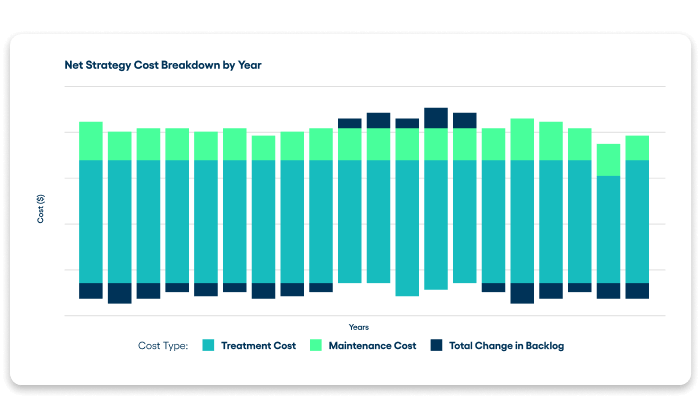 Net Strategy Cost Breakdown by Year

Cost ($)

Years

Cost Type: Treatment Cost Maintenance Cost Total Change in Backlog